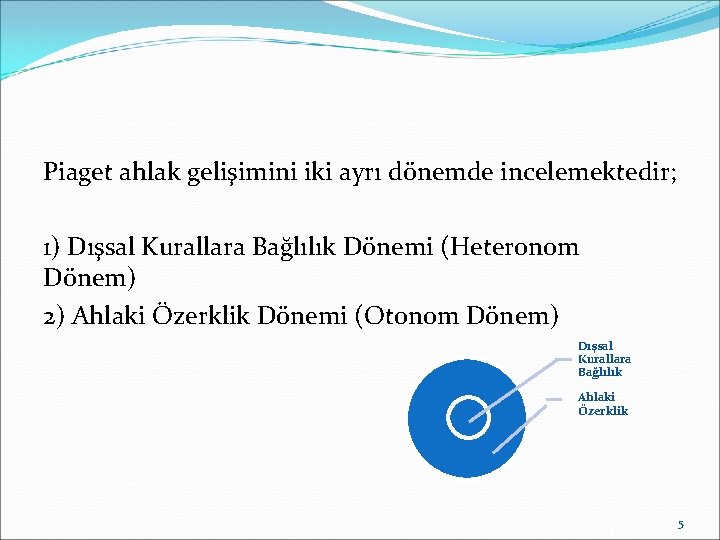 Piaget ahlak gelişimini iki ayrı dönemde incelemektedir;

1) Dışsal Kurallara Bağlılık Dönemi (Heteronom Dönem)
2) Ahlaki Özerklik Dönemi (Otonom Dönem)

Dışsal Kurallara Bağlılık

Ahlaki Özerklik

5